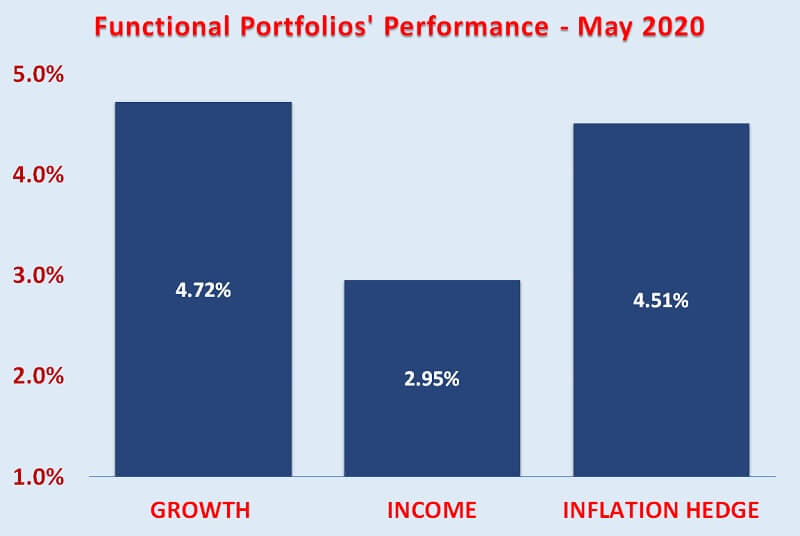 Functional Portfolios' Performance - May 2020

5.0%
4.0%
3.0%
2.0%
1.0%

4.72%
2.95%
4.51%

GROWTH
INCOME
INFLATION HEDGE